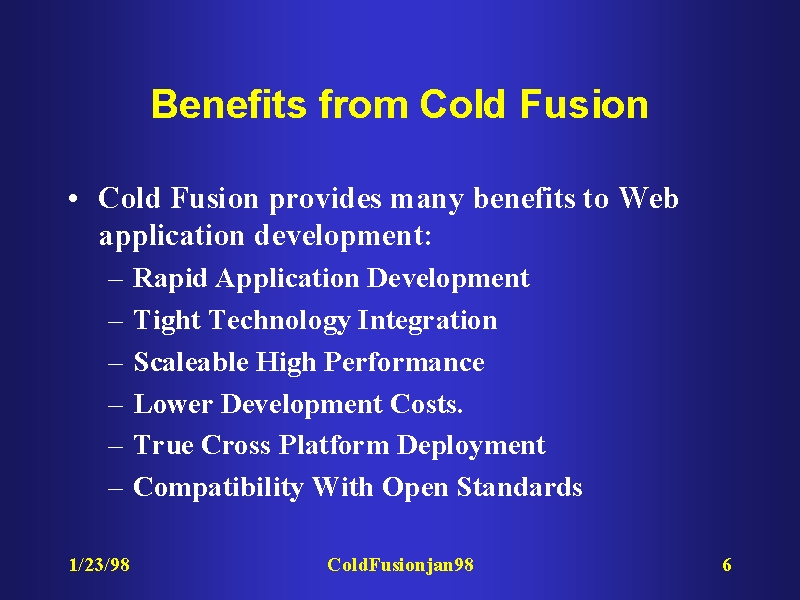 Benefits from Cold Fusion

• Cold Fusion provides many benefits to Web application development:

– Rapid Application Development

– Tight Technology Integration

– Scaleable High Performance

– Lower Development Costs.

– True Cross Platform Deployment

– Compatibility With Open Standards

1/23/98

ColdFusionjan98

6